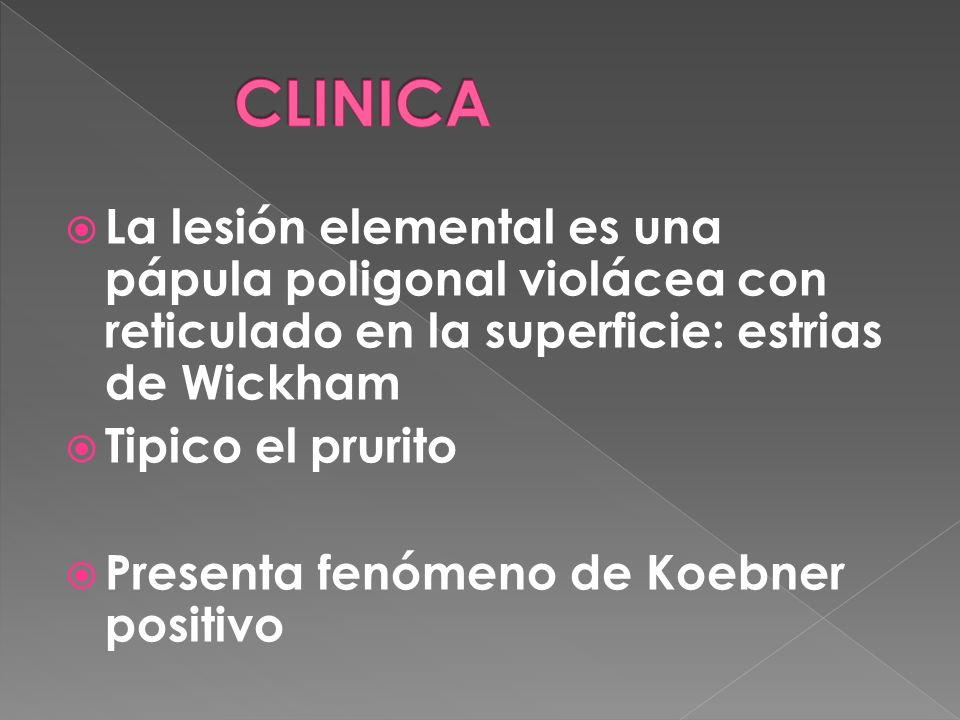 CLINICA

La lesión elemental es una pápula poligonal violácea con reticulado en la superficie: estrias de Wickham

Tipico el prurito

Presenta fenómeno de Koebner positivo